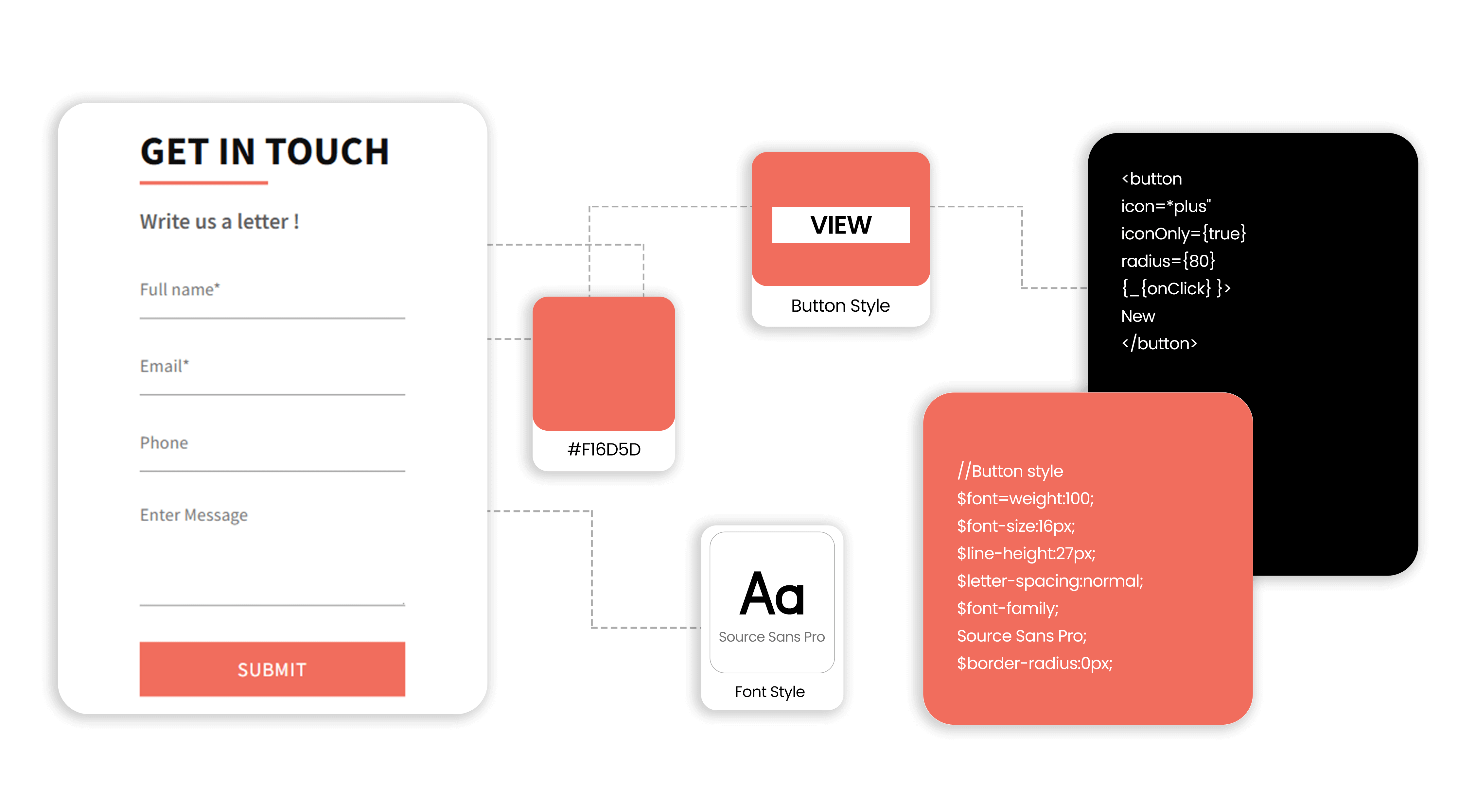 GET IN TOUCH

Write us a letter !

Full name*

Email*

Phone

Enter Message

SUBMIT

#F16D5D

VIEW

Button Style

Aa
Source Sans Pro

Font Style

<button
icon=*plus"
iconOnly={true}
radius={80}
{_{onClick} }>
New
</button>

//Button style
$font=weight:100;
$font-size:16px;
$line-height:27px;
$letter-spacing:normal;
$font-family;
Source Sans Pro;
$border-radius:0px;